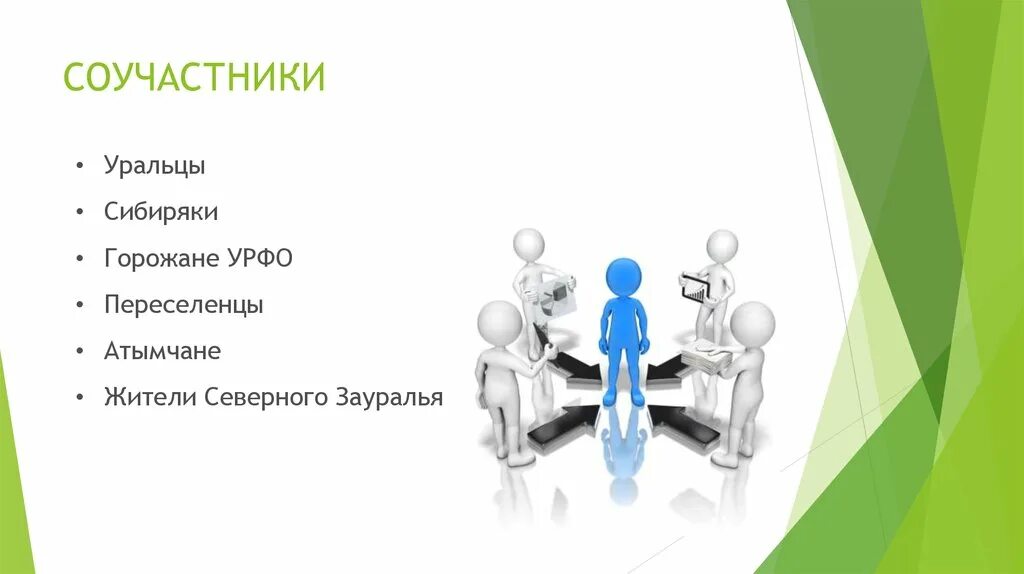 СОУЧАСТНИКИ

• Уральцы
• Сибиряки
• Горожане УРФО
• Переселенцы
• Атымчане
• Жители Северного Зауралья